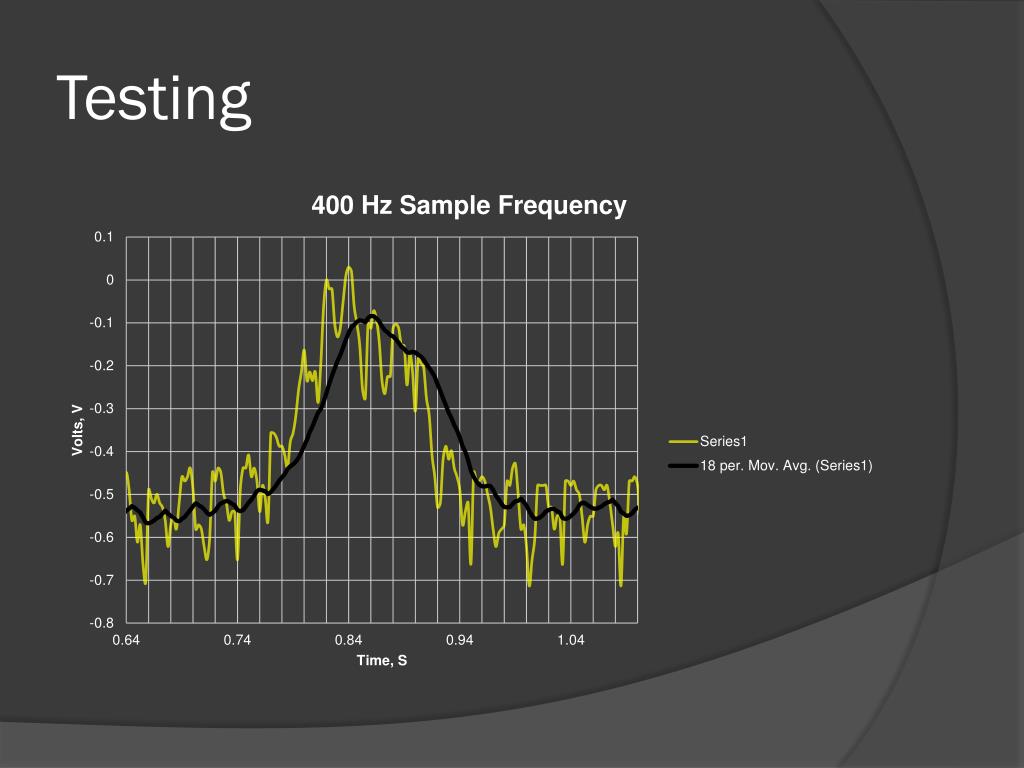 Testing

400 Hz Sample Frequency

0.1
0
-0.1
-0.2
-0.3
-0.4
-0.5
-0.6
-0.7
-0.8

Volts, V

0.64
0.74
0.84
0.94
1.04

Time, S

Series1
18 per. Mov. Avg. (Series1)